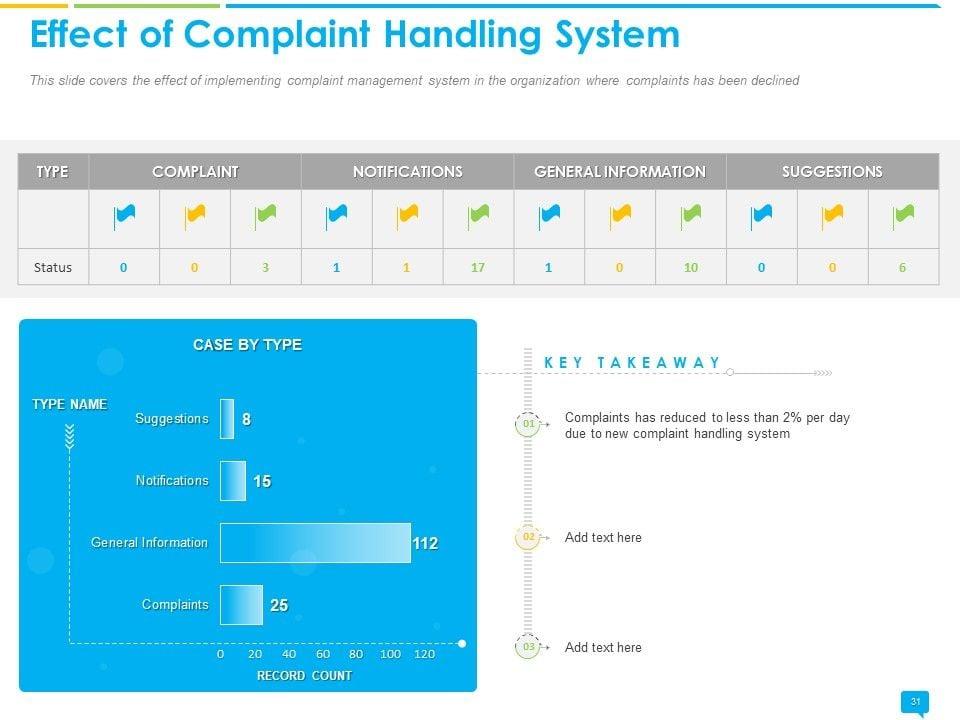 Effect of Complaint Handling System

This slide covers the effect of implementing complaint management system in the organization where complaints has been declined

| TYPE | COMPLAINT | | | NOTIFICATIONS | | | GENERAL INFORMATION | | | SUGGESTIONS | | |
|---|---|---|---|---|---|---|---|---|---|---|---|---|
| | | | | | | | | | | | | |
| Status | 0 | 0 | 3 | 1 | 1 | 17 | 1 | 0 | 10 | 0 | 0 | 6 |

CASE BY TYPE

TYPE NAME

Suggestions 8

Notifications 15

General Information 112

Complaints 25

0 20 40 60 80 100 120

RECORD COUNT

KEY TAKEAWAY

01 Complaints has reduced to less than 2% per day due to new complaint handling system

02 Add text here

03 Add text here

31